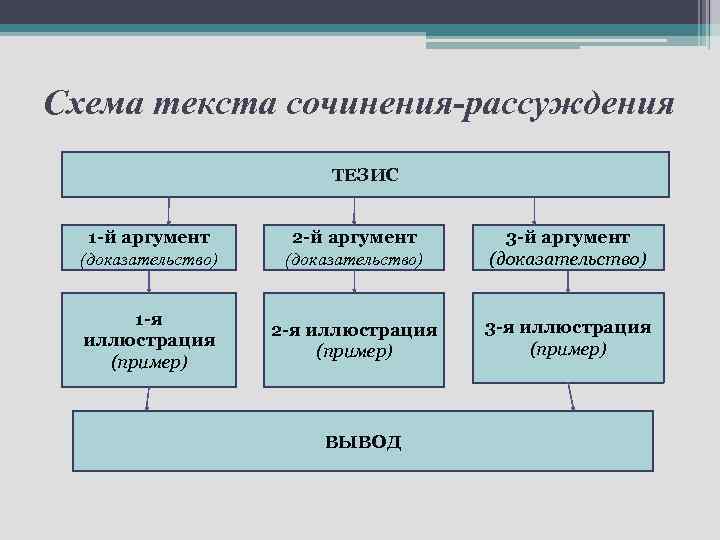 Схема текста сочинения-рассуждения

ТЕЗИС

1-й аргумент
(доказательство)

2-й аргумент
(доказательство)

3-й аргумент
(доказательство)

1-я иллюстрация
(пример)

2-я иллюстрация
(пример)

3-я иллюстрация
(пример)

ВЫВОД